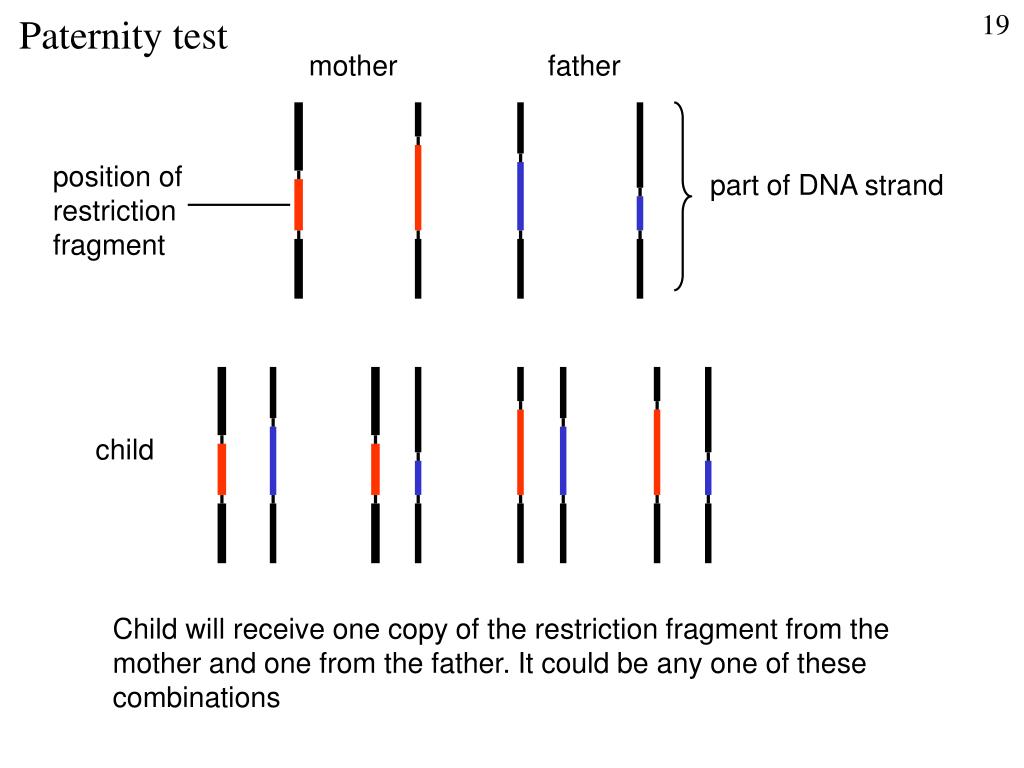 Paternity test

19

mother

father

position of restriction fragment

part of DNA strand

child

Child will receive one copy of the restriction fragment from the mother and one from the father. It could be any one of these combinations